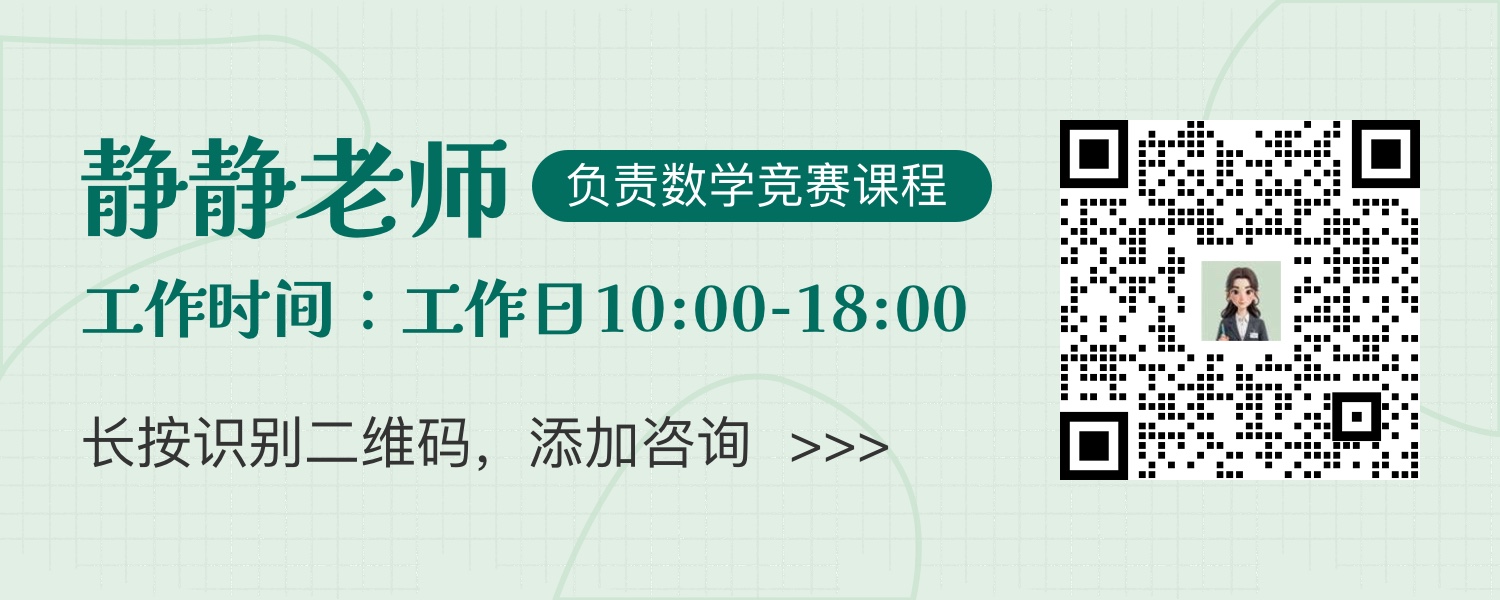 静静老师 负责数学竞赛课程

工作时间：工作日10:00-18:00

长按识别二维码，添加咨询 >>>